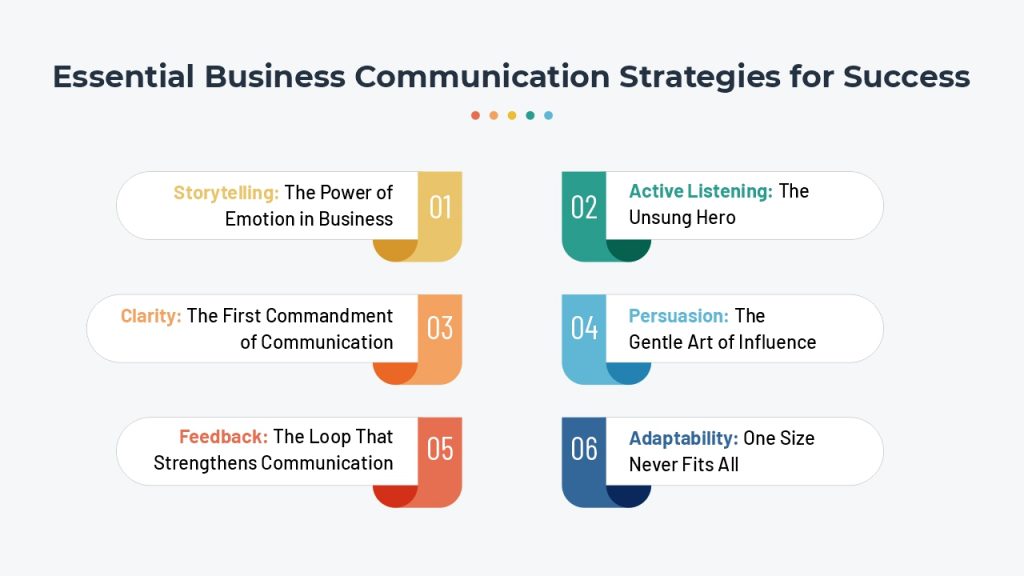 Essential Business Communication Strategies for Success

Storytelling: The Power of Emotion in Business 01

02 Active Listening: The Unsung Hero

Clarity: The First Commandment of Communication 03

04 Persuasion: The Gentle Art of Influence

Feedback: The Loop That Strengthens Communication 05

06 Adaptability: One Size Never Fits All